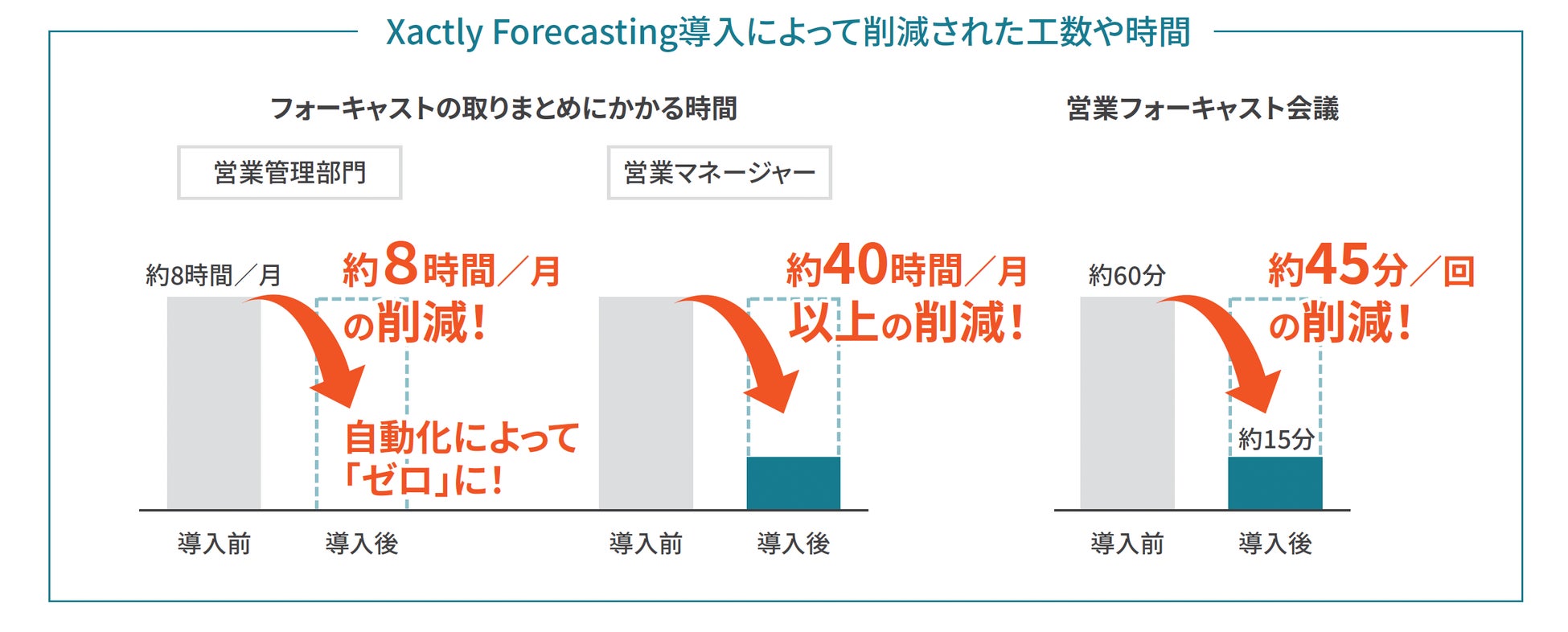 Xactly Forecasting導入によって削減された工数や時間

フォーキャストの取りまとめにかかる時間

営業管理部門

約8時間／月

約8時間／月の削減！

自動化によって「ゼロ」に！

導入前　導入後

営業マネージャー

約40時間／月以上の削減！

導入前　導入後

営業フォーキャスト会議

約60分

約45分／回の削減！

約15分

導入前　導入後